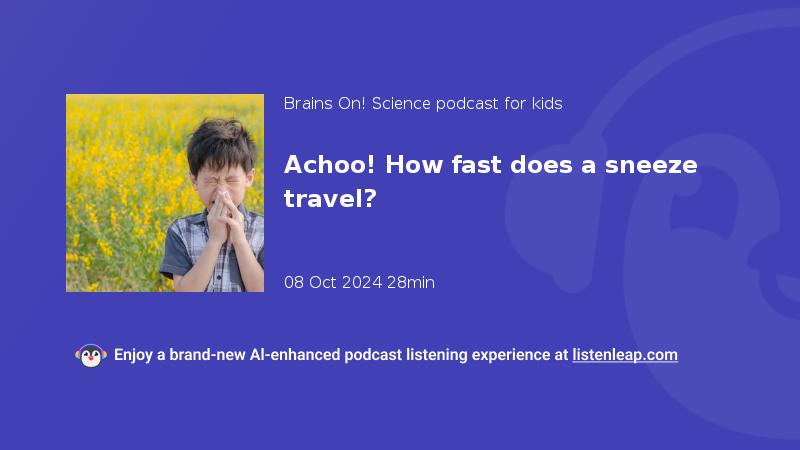 Brains On! Science podcast for kids

Achoo! How fast does a sneeze travel?

08 Oct 2024 28min

Enjoy a brand-new AI-enhanced podcast listening experience at listenleap.com